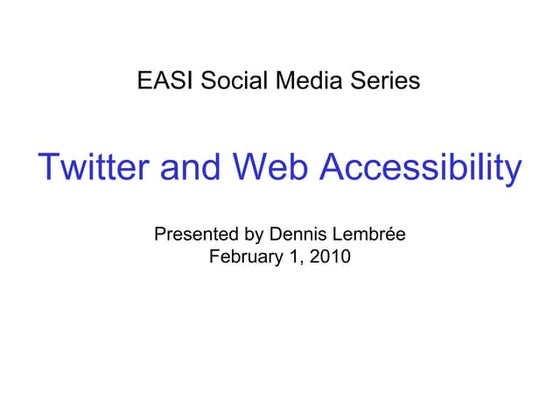 EASI Social Media Series

Twitter and Web Accessibility

Presented by Dennis Lembrée
February 1, 2010